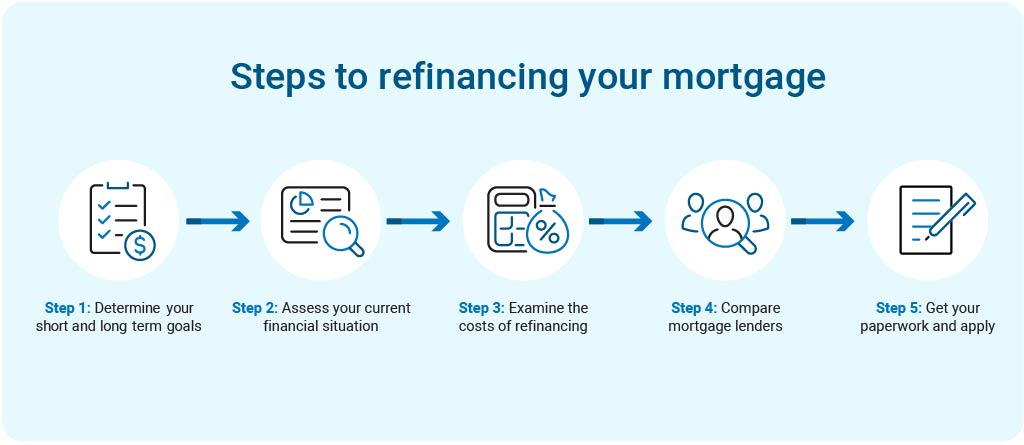 Steps to refinancing your mortgage

Step 1: Determine your short and long term goals

Step 2: Assess your current financial situation

Step 3: Examine the costs of refinancing

Step 4: Compare mortgage lenders

Step 5: Get your paperwork and apply